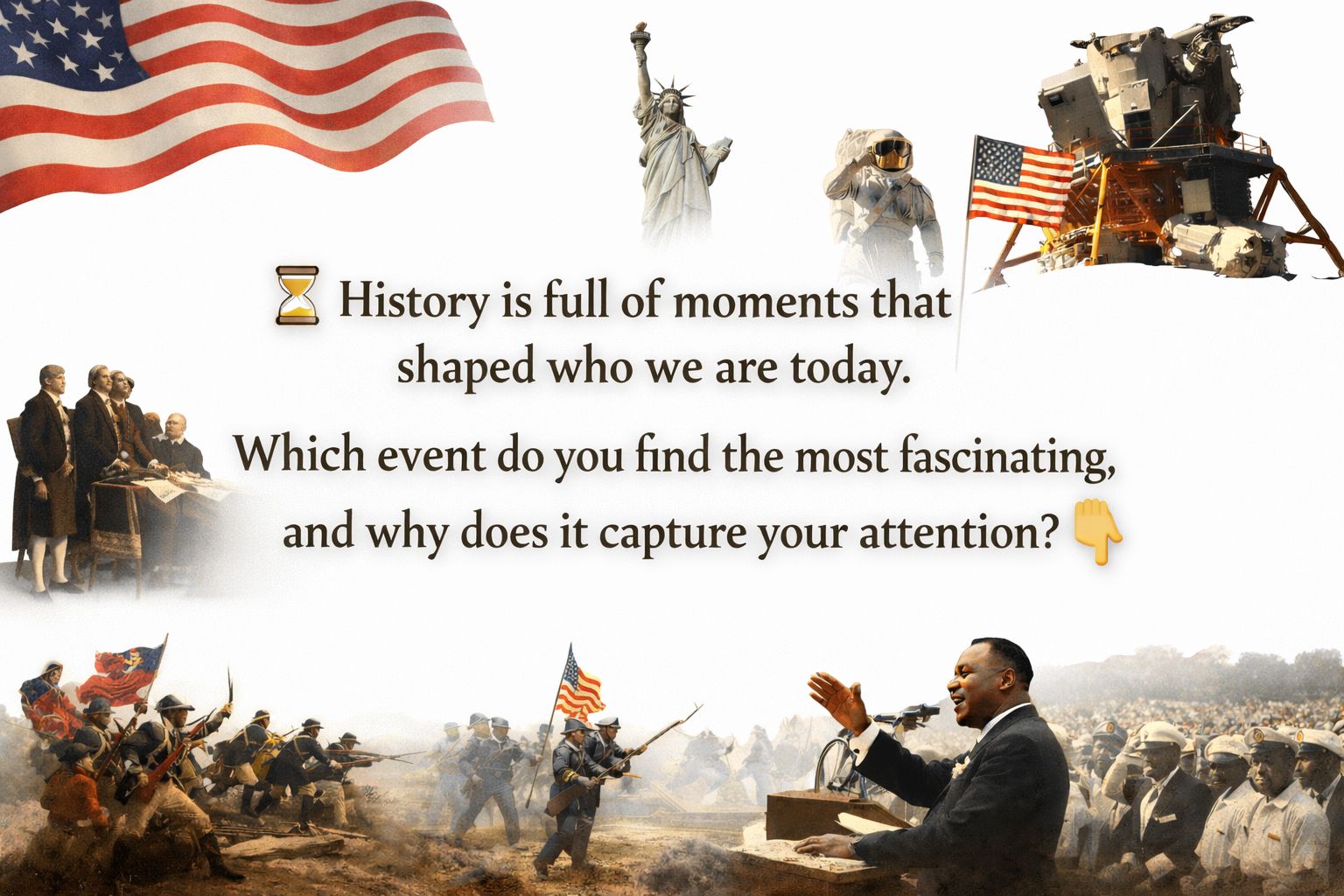 ⏳ History is full of moments that shaped who we are today.

Which event do you find the most fascinating, and why does it capture your attention? 👇